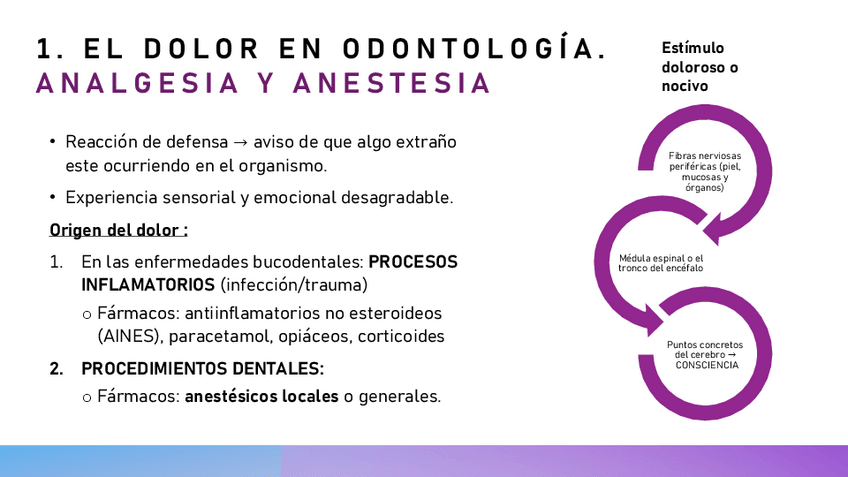 1. EL DOLOR EN ODONTOLOGÍA. ANALGESIA Y ANESTESIA

• Reacción de defensa → aviso de que algo extraño este ocurriendo en el organismo.

• Experiencia sensorial y emocional desagradable.

Origen del dolor :

1. En las enfermedades bucodentales: PROCESOS INFLAMATORIOS (infección/trauma)

o Fármacos: antiinflamatorios no esteroideos (AINES), paracetamol, opiáceos, corticoides

2. PROCEDIMIENTOS DENTALES:

o Fármacos: anestésicos locales o generales.

Estímulo doloroso o nocivo

Fibras nerviosas periféricas (piel, mucosas y órganos)

Médula espinal o el tronco del encéfalo

Puntos concretos del cerebro → CONSCIENCIA